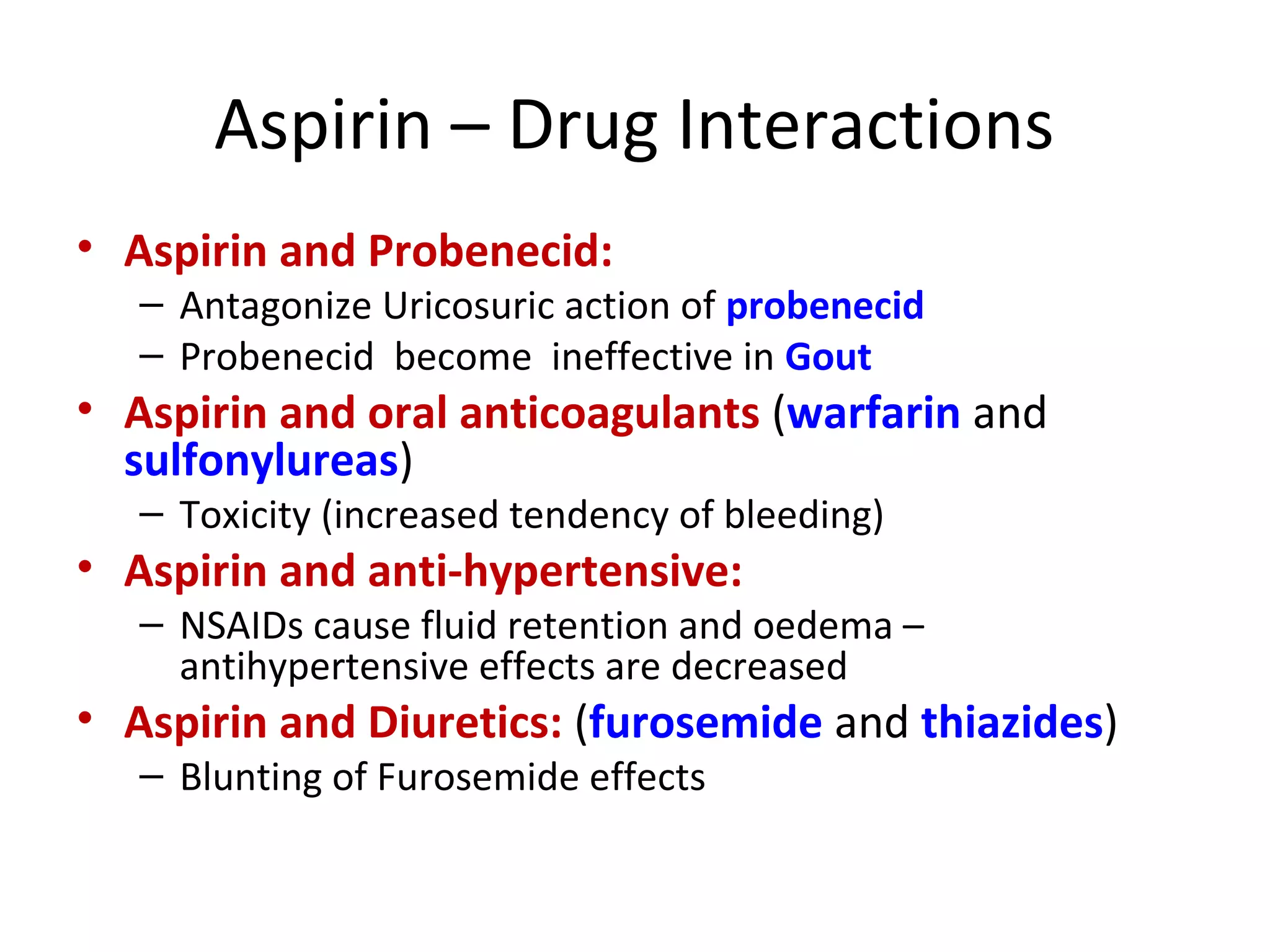 Aspirin – Drug Interactions

• Aspirin and Probenecid:
– Antagonize Uricosuric action of probenecid
– Probenecid become ineffective in Gout

• Aspirin and oral anticoagulants (warfarin and sulfonylureas)
– Toxicity (increased tendency of bleeding)

• Aspirin and anti-hypertensive:
– NSAIDs cause fluid retention and oedema – antihypertensive effects are decreased

• Aspirin and Diuretics: (furosemide and thiazides)
– Blunting of Furosemide effects